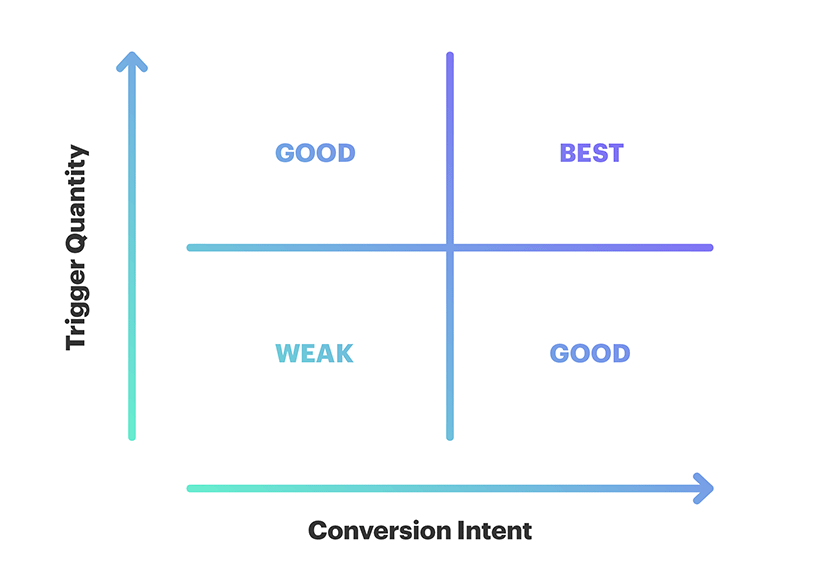 Trigger Quantity

GOOD

BEST

WEAK

GOOD

Conversion Intent